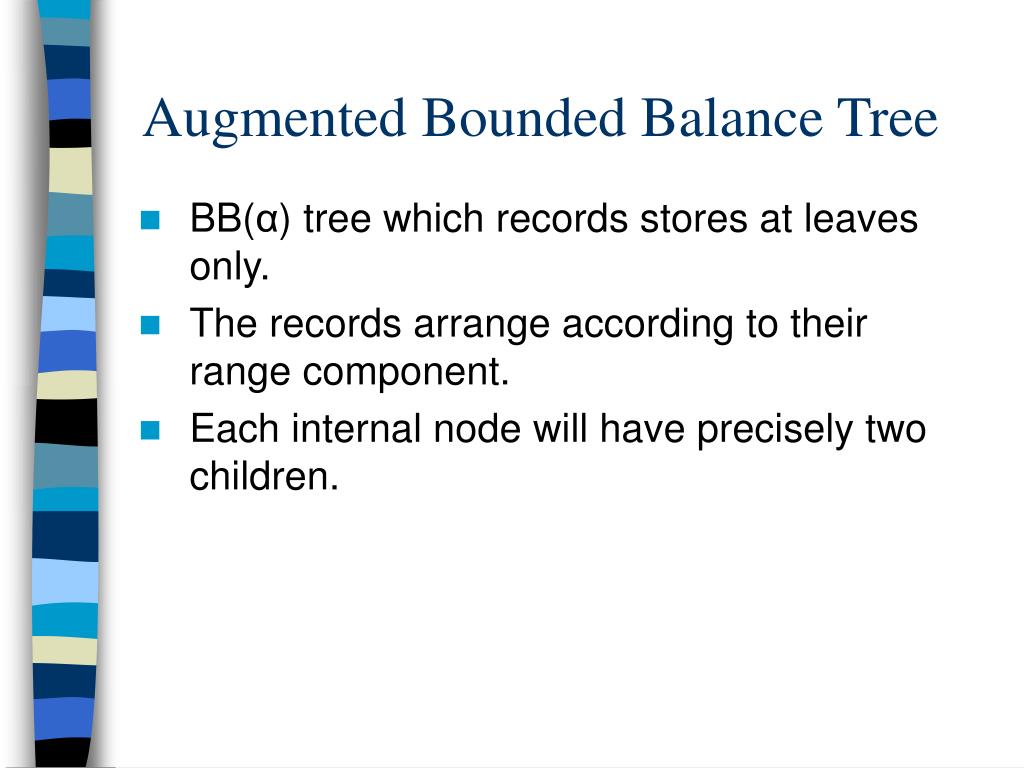 Augmented Bounded Balance Tree

BB(α) tree which records stores at leaves only.

The records arrange according to their range component.

Each internal node will have precisely two children.